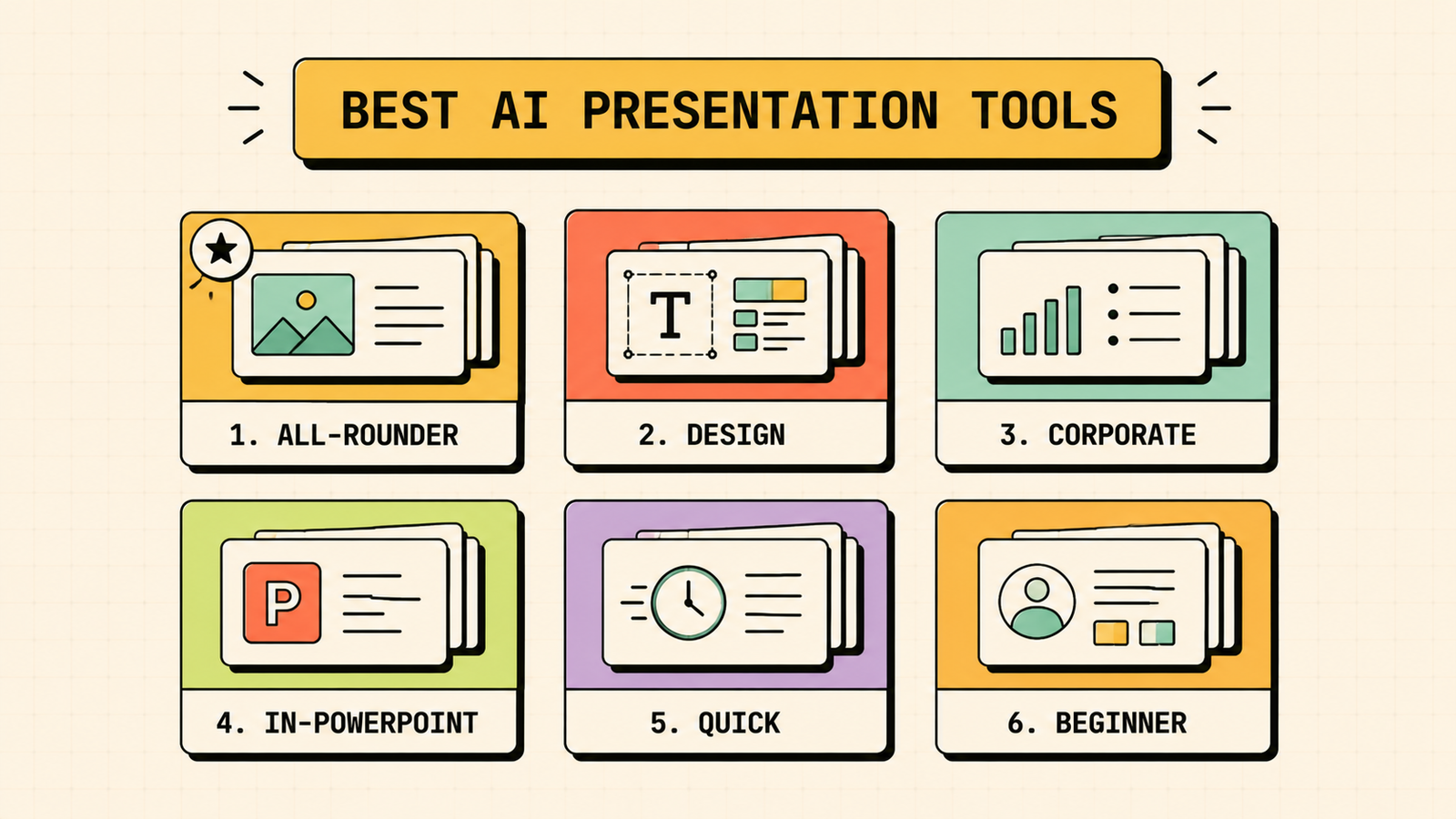 BEST AI PRESENTATION TOOLS

T

1. ALL-ROUNDER

2. DESIGN

3. CORPORATE

P

4. IN-POWERPOINT

5. QUICK

6. BEGINNER